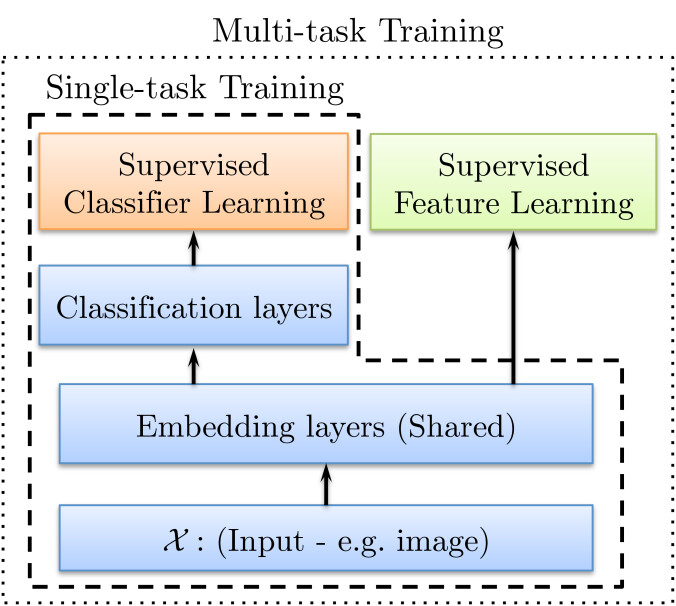 Multi-task Training

Single-task Training

Supervised Classifier Learning

Supervised Feature Learning

Classification layers

Embedding layers (Shared)

$\mathcal{X}$ : (Input - e.g. image)